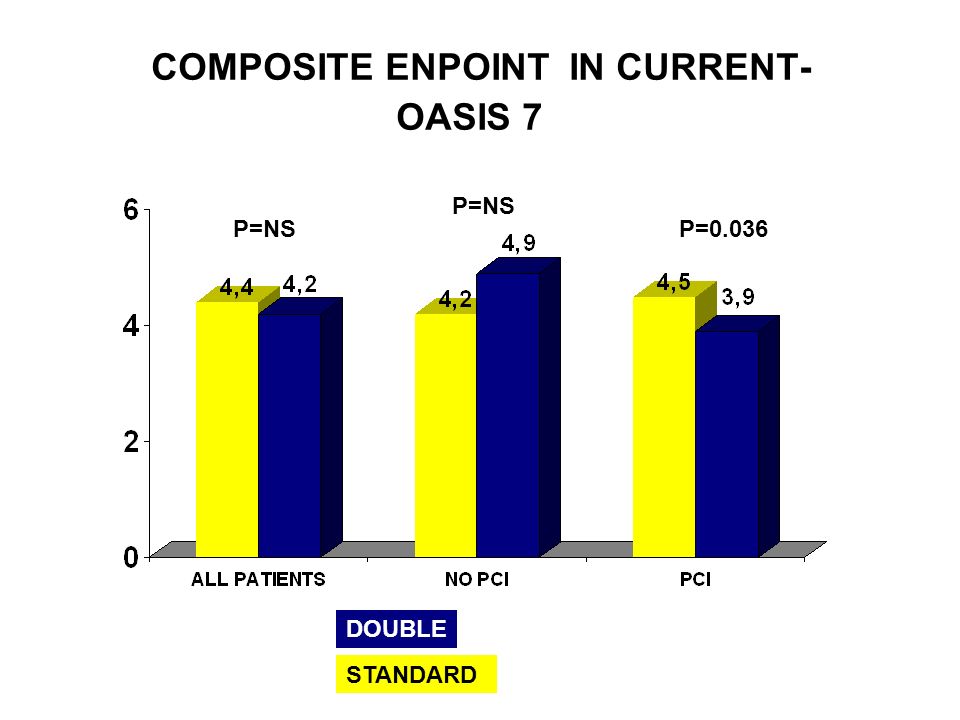 COMPOSITE ENPOINT IN CURRENT-OASIS 7

6
4
2
0

P=NS
4,4
4,2
P=NS
4,2
4,9
P=0.036
4,5
3,9

ALL PATIENTS
NO PCI
PCI

DOUBLE
STANDARD